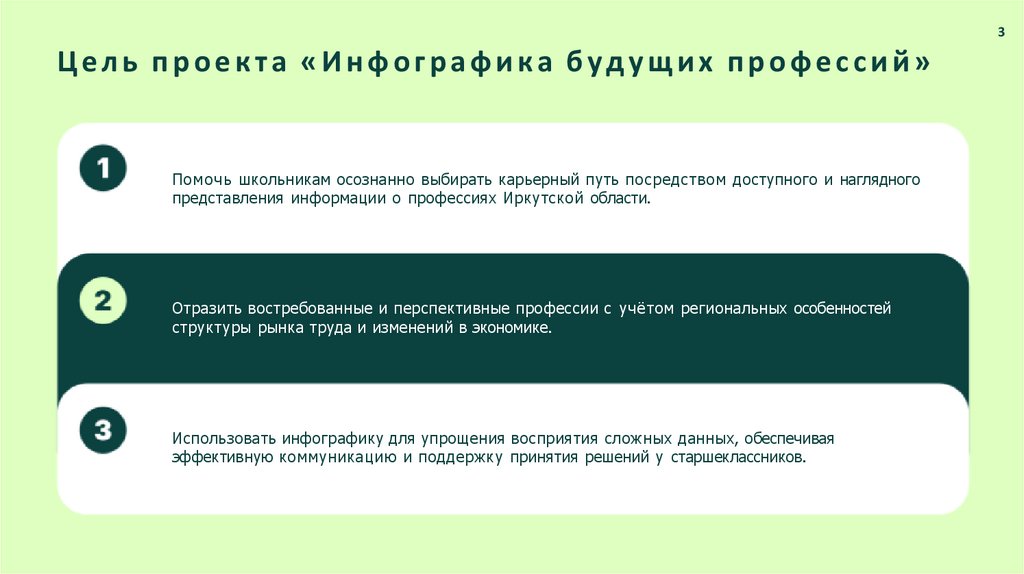 3

Цель проекта «Инфографика будущих профессий»

1

Помочь школьникам осознанно выбирать карьерный путь посредством доступного и наглядного представления информации о профессиях Иркутской области.

2

Отразить востребованные и перспективные профессии с учётом региональных особенностей структуры рынка труда и изменений в экономике.

3

Использовать инфографику для упрощения восприятия сложных данных, обеспечивая эффективную коммуникацию и поддержку принятия решений у старшеклассников.